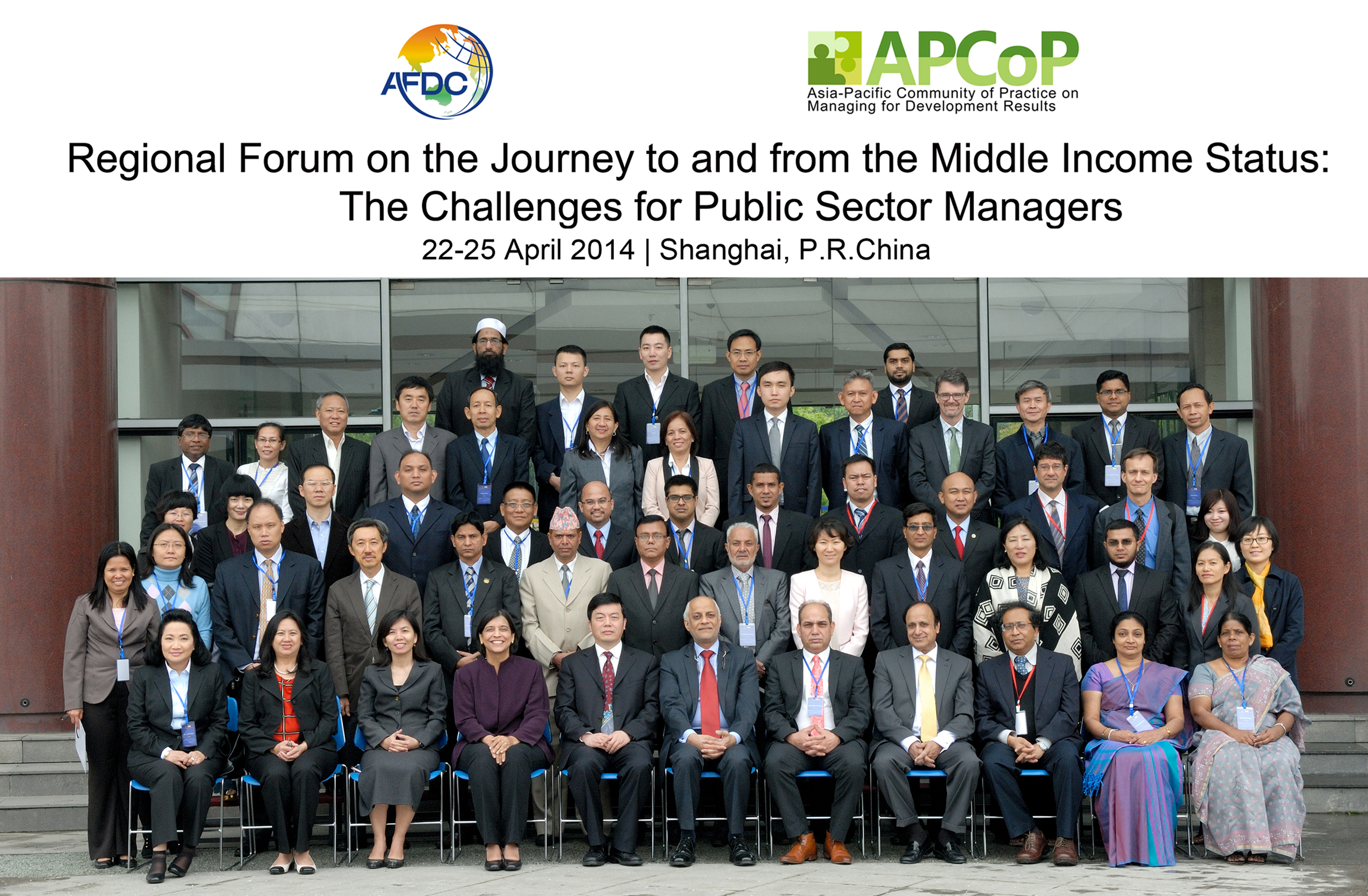 AFDC

APCoP
Asia-Pacific Community of Practice on Managing for Development Results

Regional Forum on the Journey to and from the Middle Income Status: The Challenges for Public Sector Managers

22-25 April 2014 | Shanghai, P.R.China